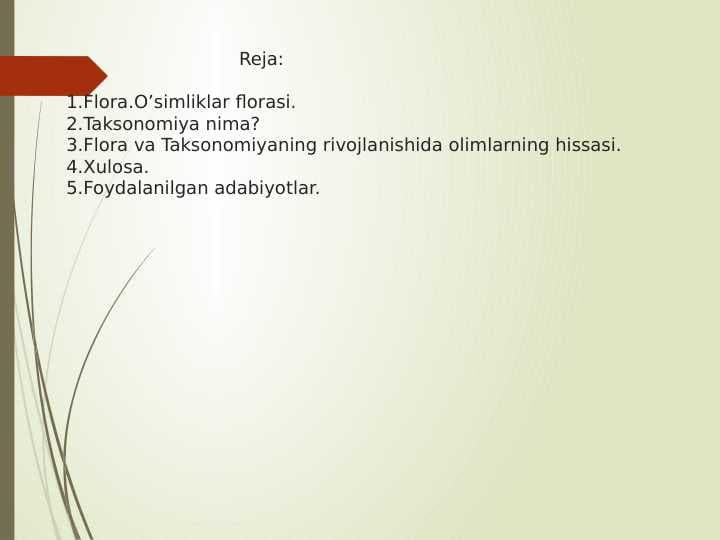 Reja:

1.Flora.O’simliklar florasi.
2.Taksonomiya nima?
3.Flora va Taksonomiyaning rivojlanishida olimlarning hissasi.
4.Xulosa.
5.Foydalanilgan adabiyotlar.